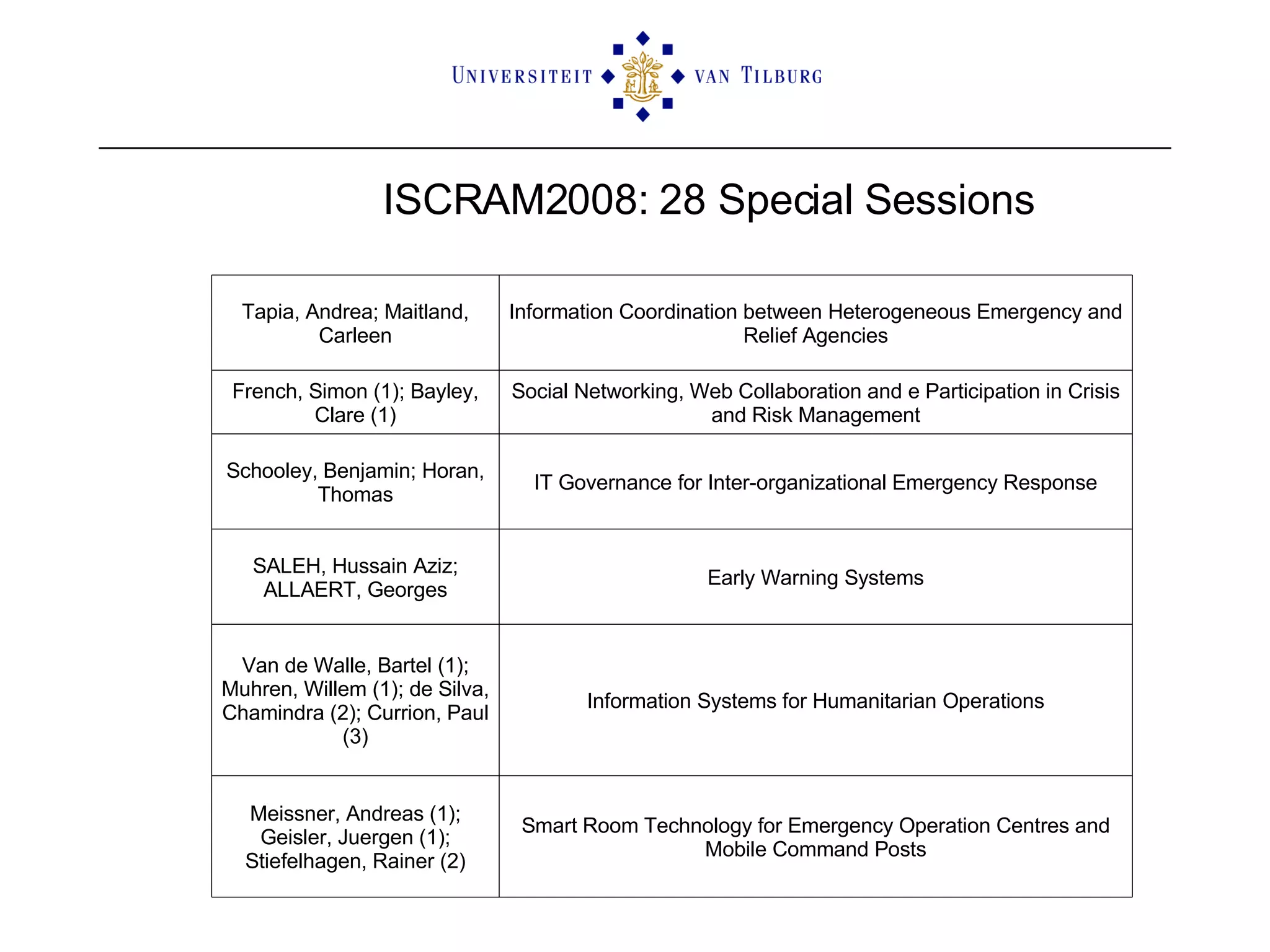 UNIVERSITEIT VAN TILBURG

ISCRAM2008: 28 Special Sessions

| | |
|---|---|
| Tapia, Andrea; Maitland, Carleen | Information Coordination between Heterogeneous Emergency and Relief Agencies |
| French, Simon (1); Bayley, Clare (1) | Social Networking, Web Collaboration and e Participation in Crisis and Risk Management |
| Schooley, Benjamin; Horan, Thomas | IT Governance for Inter-organizational Emergency Response |
| SALEH, Hussain Aziz; ALLAERT, Georges | Early Warning Systems |
| Van de Walle, Bartel (1); Muhren, Willem (1); de Silva, Chamindra (2); Currion, Paul (3) | Information Systems for Humanitarian Operations |
| Meissner, Andreas (1); Geisler, Juergen (1); Stiefelhagen, Rainer (2) | Smart Room Technology for Emergency Operation Centres and Mobile Command Posts |